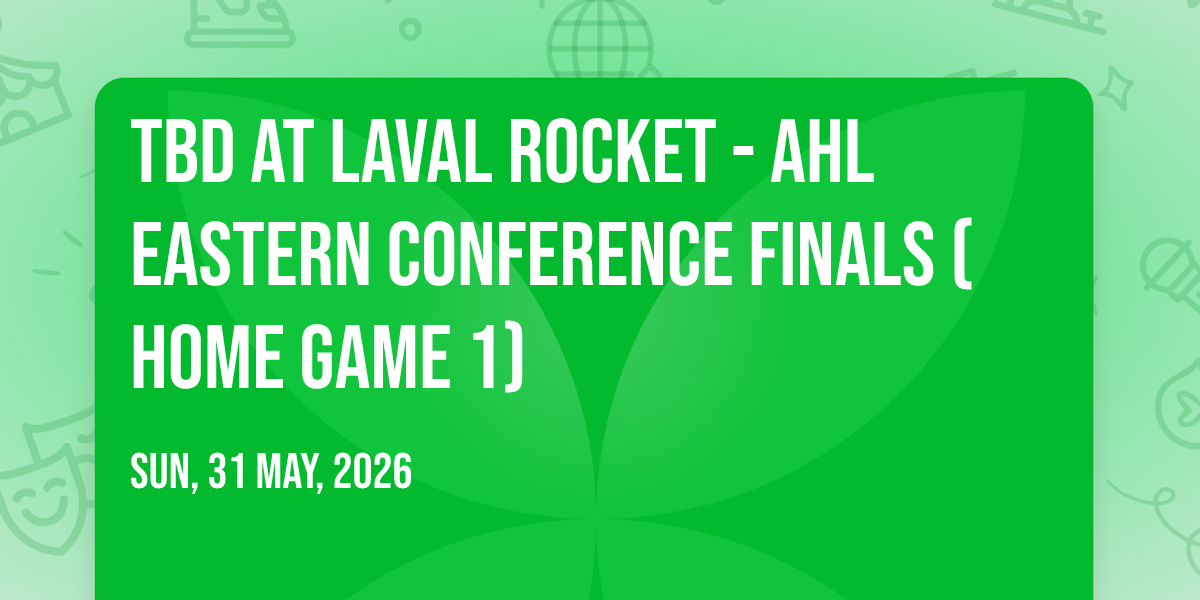 TBD AT LAVAL ROCKET - AHL EASTERN CONFERENCE FINALS ( HOME GAME 1)

SUN, 31 MAY, 2026